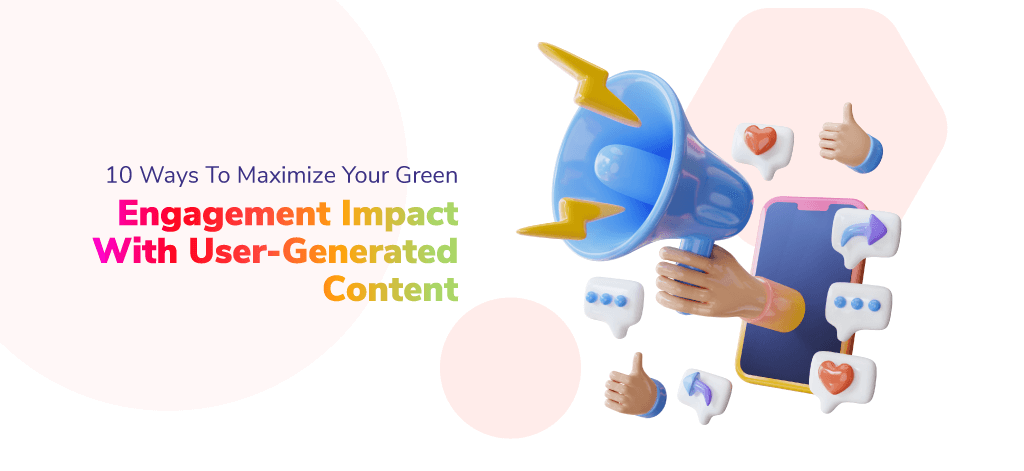 10 Ways To Maximize Your Green

Engagement Impact With User-Generated Content